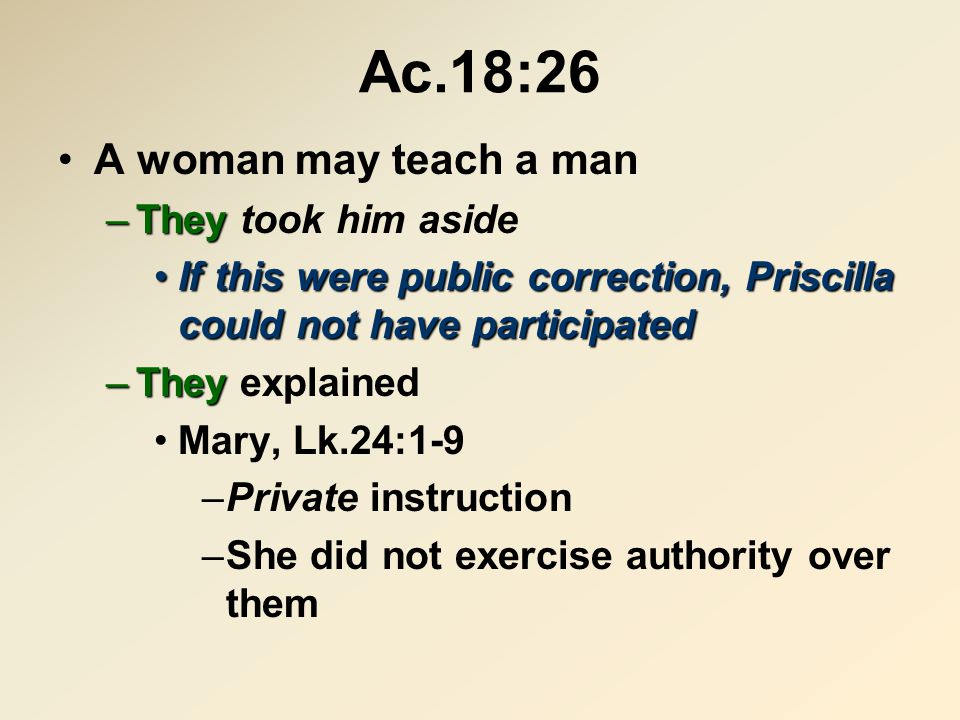 Ac.18:26

• A woman may teach a man

– They took him aside

• If this were public correction, Priscilla could not have participated

– They explained

• Mary, Lk.24:1-9

– Private instruction

– She did not exercise authority over them